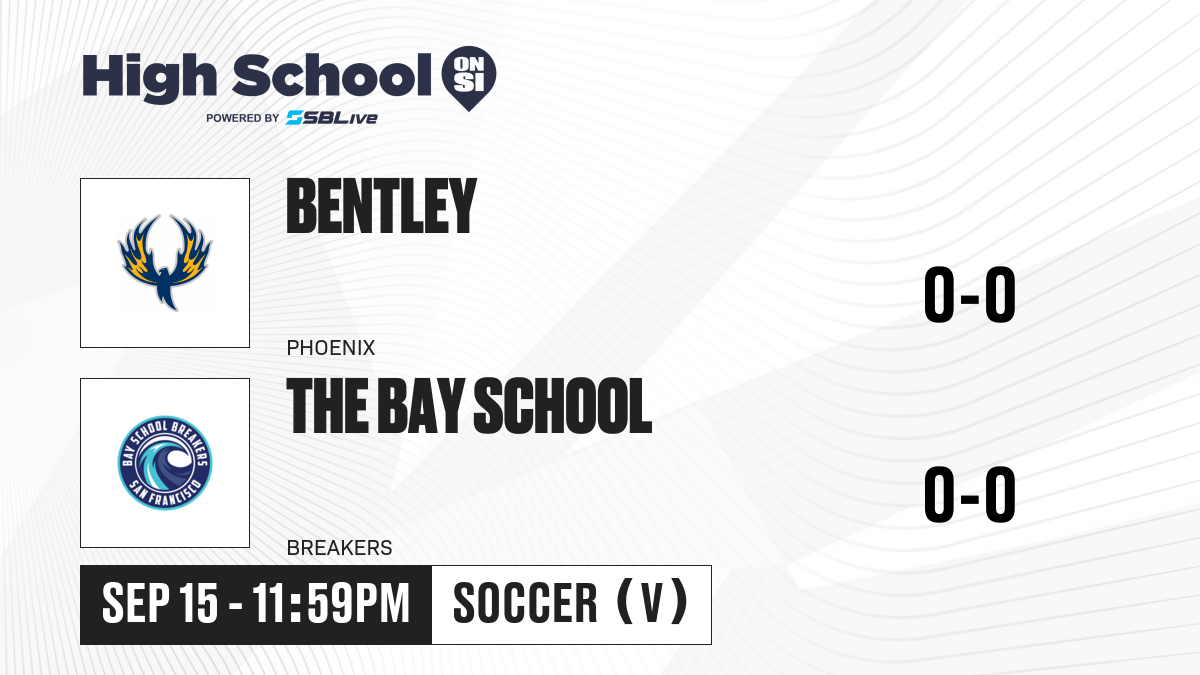 High School ON SI
POWERED BY SBLive

BENTLEY
PHOENIX
0-0

BAY SCHOOL BREAKERS SAN FRANCISCO

THE BAY SCHOOL
BREAKERS
0-0

SEP 15 - 11:59PM
SOCCER (V)